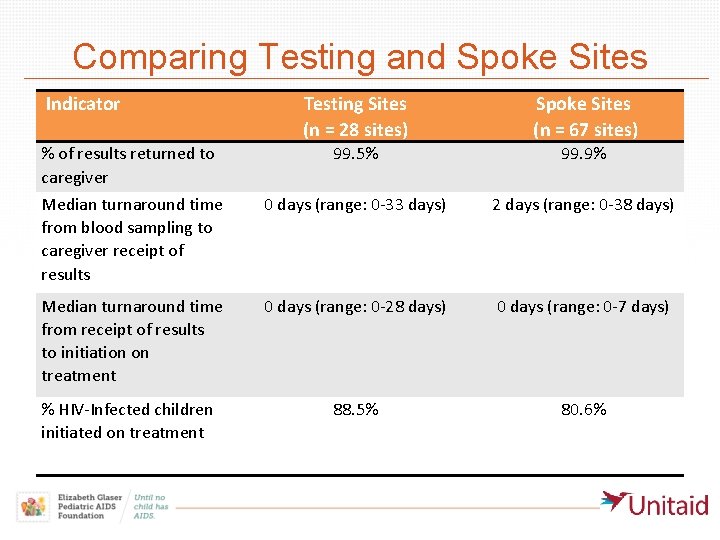 Comparing Testing and Spoke Sites

| Indicator | Testing Sites (n = 28 sites) | Spoke Sites (n = 67 sites) |
|---|---|---|
| % of results returned to caregiver | 99.5% | 99.9% |
| Median turnaround time from blood sampling to caregiver receipt of results | 0 days (range: 0-33 days) | 2 days (range: 0-38 days) |
| Median turnaround time from receipt of results to initiation on treatment | 0 days (range: 0-28 days) | 0 days (range: 0-7 days) |
| % HIV-Infected children initiated on treatment | 88.5% | 80.6% |

Elizabeth Glaser Pediatric AIDS Foundation Until no child has AIDS.

Unitaid